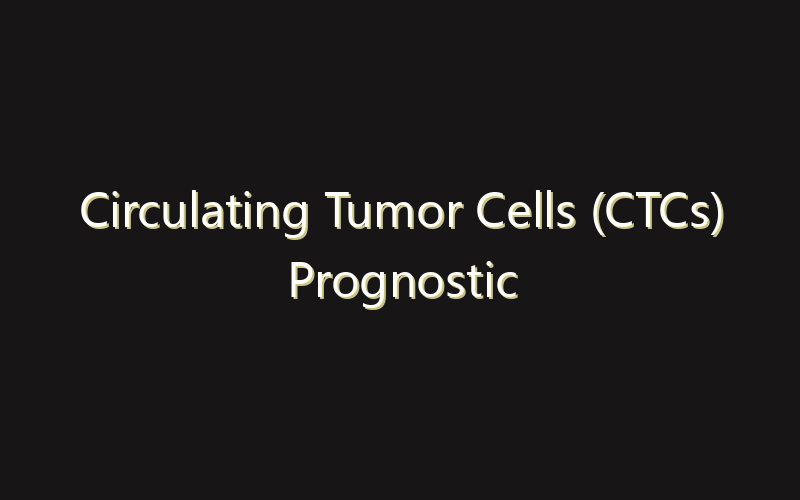 Circulating Tumor Cells (CTCs)
Prognostic